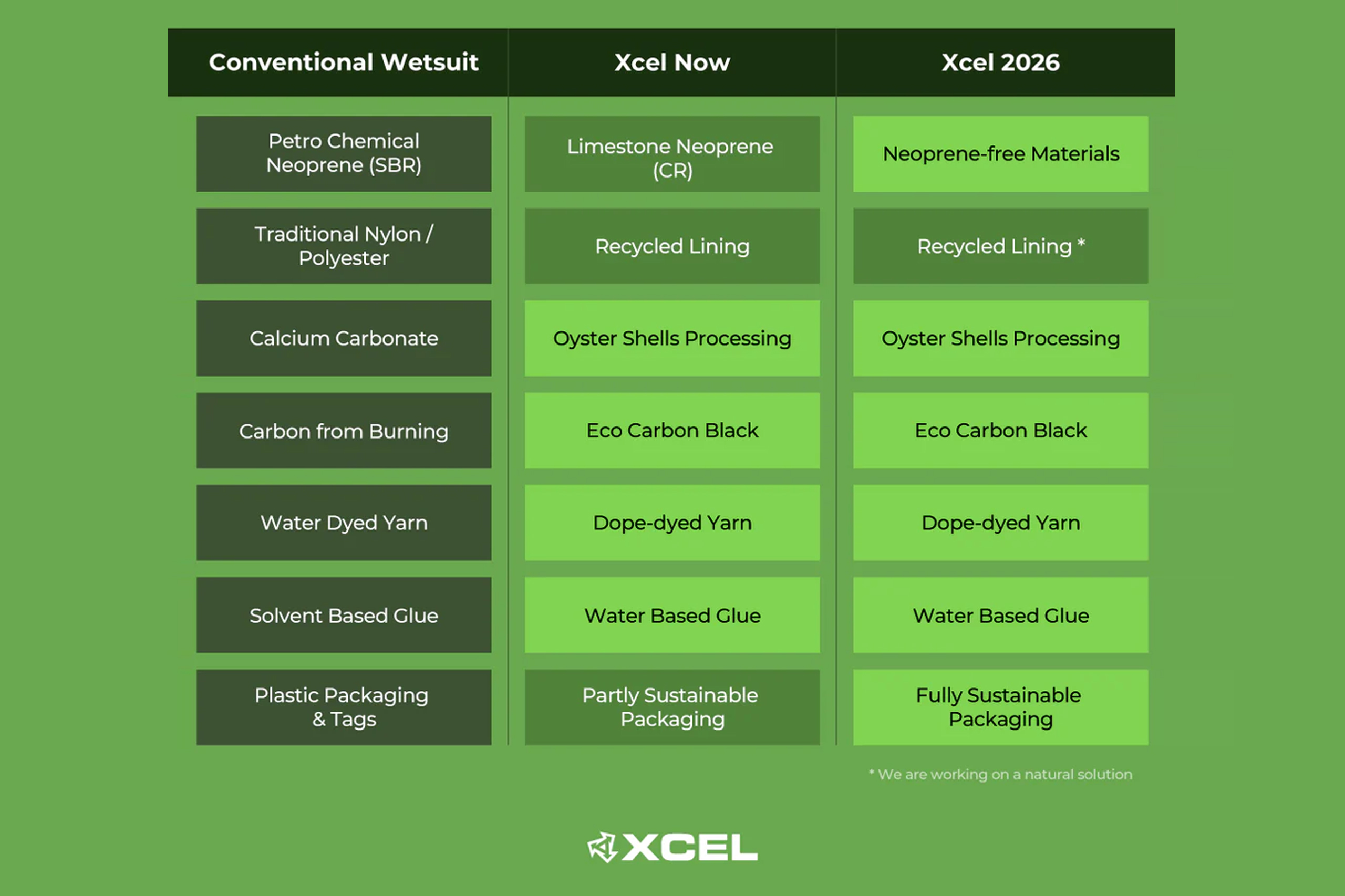 | Conventional Wetsuit | Xcel Now | Xcel 2026 |
|---|---|---|
| Petro Chemical Neoprene (SBR) | Limestone Neoprene (CR) | Neoprene-free Materials |
| Traditional Nylon / Polyester | Recycled Lining | Recycled Lining * |
| Calcium Carbonate | Oyster Shells Processing | Oyster Shells Processing |
| Carbon from Burning | Eco Carbon Black | Eco Carbon Black |
| Water Dyed Yarn | Dope-dyed Yarn | Dope-dyed Yarn |
| Solvent Based Glue | Water Based Glue | Water Based Glue |
| Plastic Packaging & Tags | Partly Sustainable Packaging | Fully Sustainable Packaging |

* We are working on a natural solution

XCEL